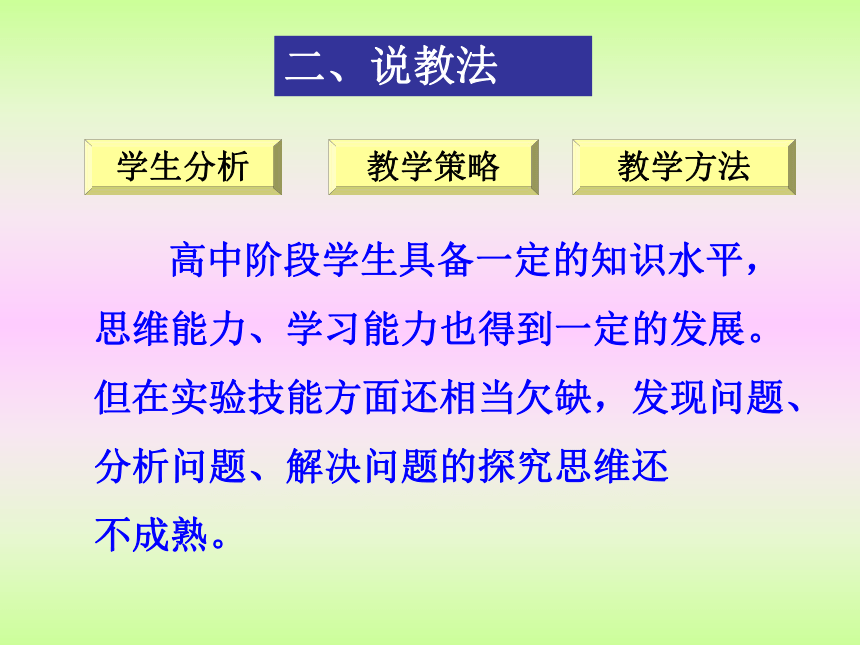 二、说教法

学生分析

教学策略

教学方法

高中阶段学生具备一定的知识水平，思维能力、学习能力也得到一定的发展。但在实验技能方面还相当欠缺，发现问题、分析问题、解决问题的探究思维还不成熟。